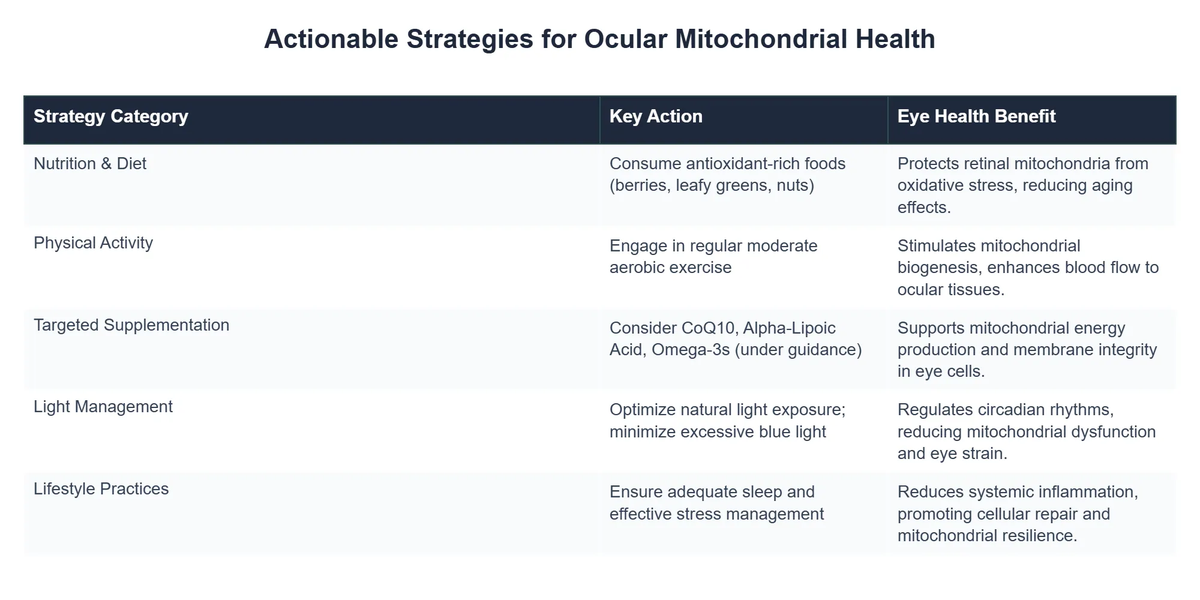 Actionable Strategies for Ocular Mitochondrial Health

| Strategy Category | Key Action | Eye Health Benefit |
|---|---|---|
| Nutrition & Diet | Consume antioxidant-rich foods (berries, leafy greens, nuts) | Protects retinal mitochondria from oxidative stress, reducing aging effects. |
| Physical Activity | Engage in regular moderate aerobic exercise | Stimulates mitochondrial biogenesis, enhances blood flow to ocular tissues. |
| Targeted Supplementation | Consider CoQ10, Alpha-Lipoic Acid, Omega-3s (under guidance) | Supports mitochondrial energy production and membrane integrity in eye cells. |
| Light Management | Optimize natural light exposure; minimize excessive blue light | Regulates circadian rhythms, reducing mitochondrial dysfunction and eye strain. |
| Lifestyle Practices | Ensure adequate sleep and effective stress management | Reduces systemic inflammation, promoting cellular repair and mitochondrial resilience. |